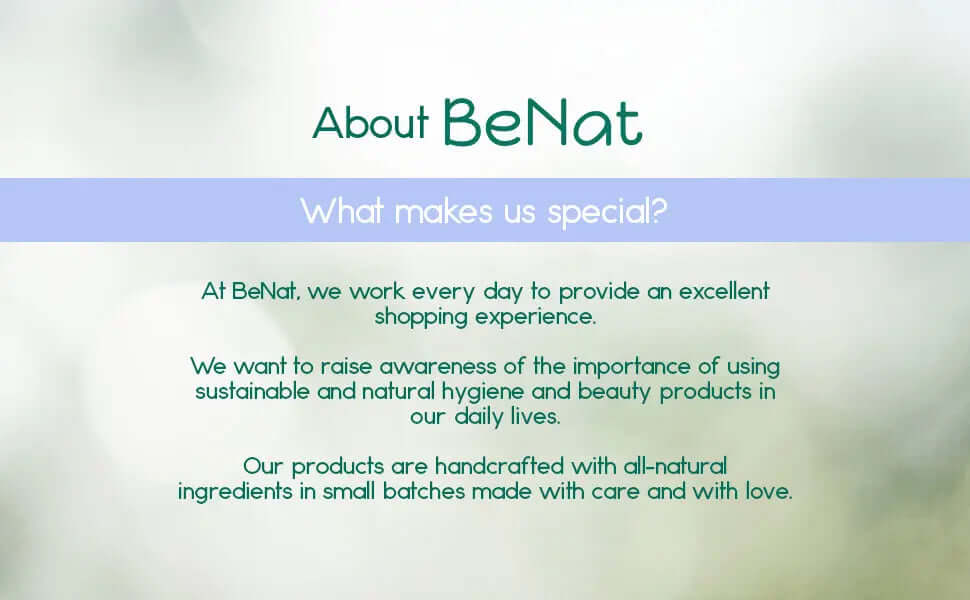 About BeNat

What makes us special?

At BeNat, we work every day to provide an excellent shopping experience.

We want to raise awareness of the importance of using sustainable and natural hygiene and beauty products in our daily lives.

Our products are handcrafted with all-natural ingredients in small batches made with care and with love.